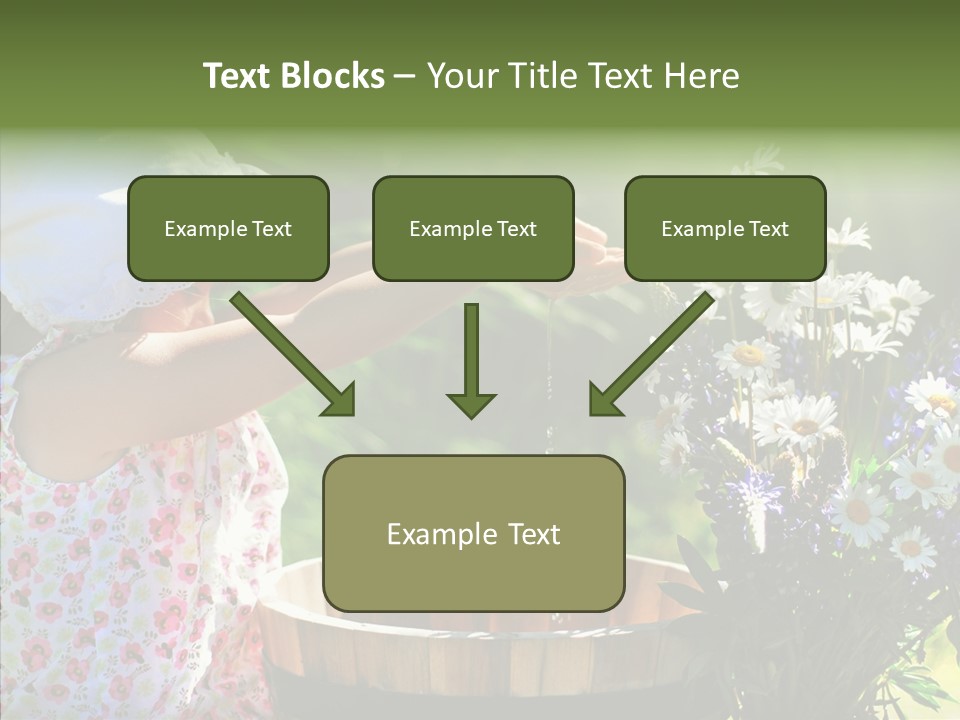 Text Blocks – Your Title Text Here

Example Text

Example Text

Example Text

Example Text